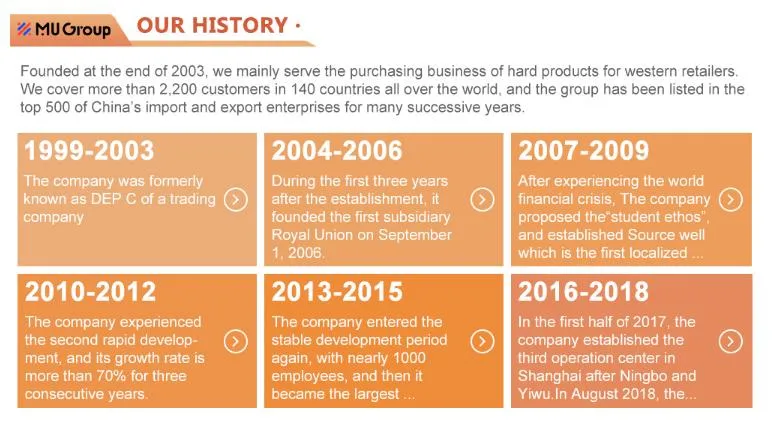 MU Group OUR HISTORY ·

Founded at the end of 2003, we mainly serve the purchasing business of hard products for western retailers. We cover more than 2,200 customers in 140 countries all over the world, and the group has been listed in the top 500 of China's import and export enterprises for many successive years.

1999-2003
The company was formerly known as DEP C of a trading company

2004-2006
During the first three years after the establishment, it founded the first subsidiary Royal Union on September 1, 2006.

2007-2009
After experiencing the world financial crisis, The company proposed the"student ethos", and established Source well which is the first localized ...

2010-2012
The company experienced the second rapid development, and its growth rate is more than 70% for three consecutive years.

2013-2015
The company entered the stable development period again, with nearly 1000 employees, and then it became the largest ...

2016-2018
In the first half of 2017, the company established the third operation center in Shanghai after Ningbo and Yiwu.In August 2018, the...